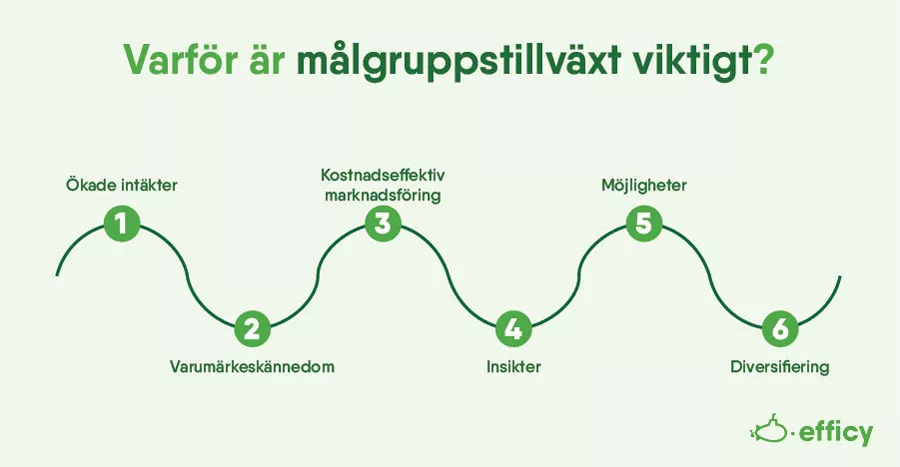 Varför är målgruppstillväxt viktigt?

Ökade intäkter

1

2

Varumärkeskännedom

Kostnadseffektiv marknadsföring

3

4

Insikter

Möjligheter

5

6

Diversifiering

efficy